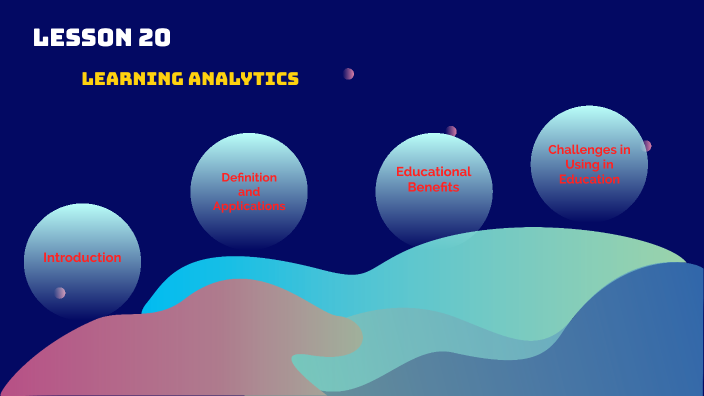 LESSON 20

LEARNING ANALYTICS

Introduction

Definition and Applications

Educational Benefits

Challenges in Using in Education